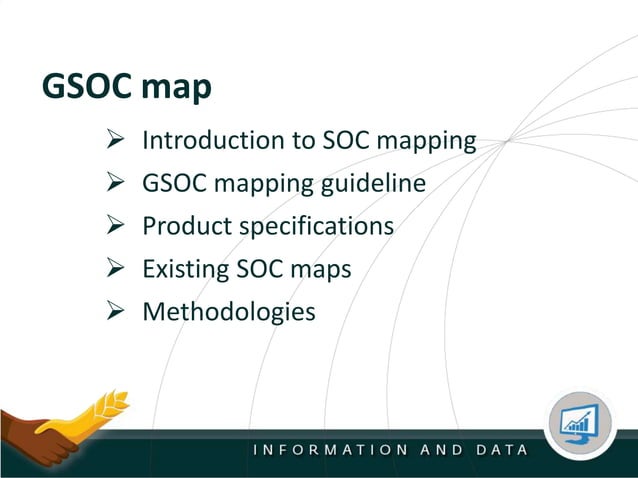 GSOC map

➢ Introduction to SOC mapping
➢ GSOC mapping guideline
➢ Product specifications
➢ Existing SOC maps
➢ Methodologies

INFORMATION AND DATA